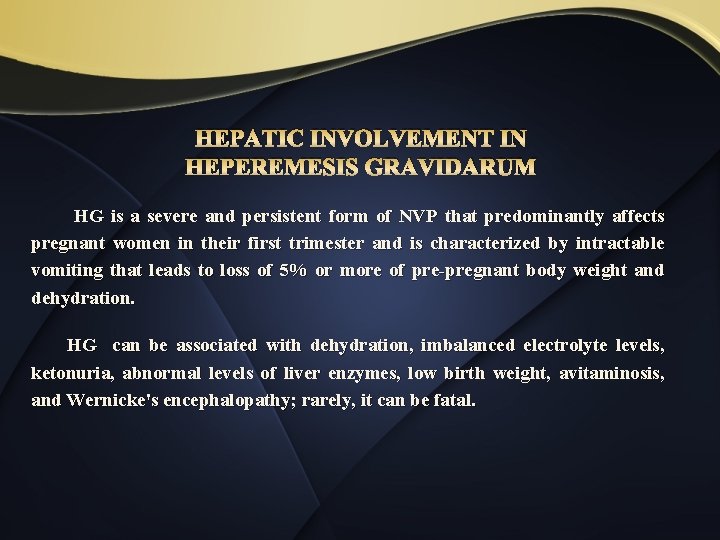 HEPATIC INVOLVEMENT IN HEPEREMESIS GRAVIDARUM

HG is a severe and persistent form of NVP that predominantly affects pregnant women in their first trimester and is characterized by intractable vomiting that leads to loss of 5% or more of pre-pregnant body weight and dehydration.

HG can be associated with dehydration, imbalanced electrolyte levels, ketonuria, abnormal levels of liver enzymes, low birth weight, avitaminosis, and Wernicke's encephalopathy; rarely, it can be fatal.